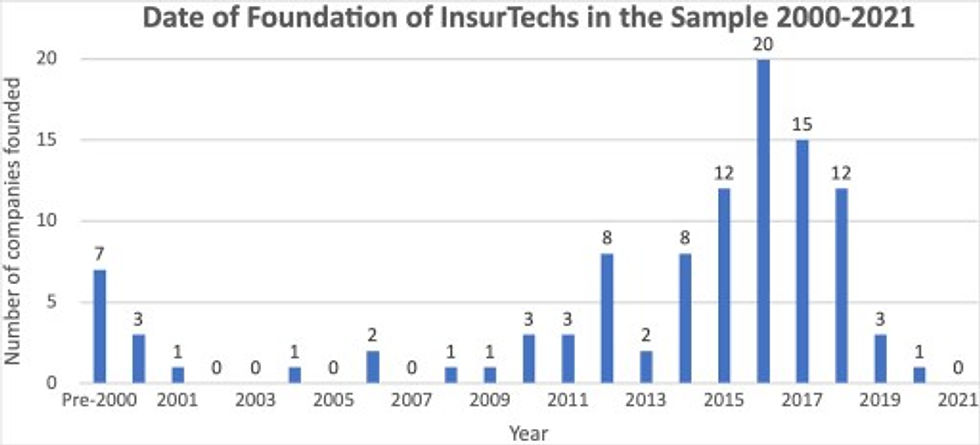 Date of Foundation of InsurTechs in the Sample 2000-2021

Number of companies founded

20
15
10
5
0

7
3
1
0
0
1
0
2
0
1
1
3
3
8
2
8
12
20
15
12
3
1
0

Pre-2000
2001
2003
2005
2007
2009
2011
2013
2015
2017
2019
2021

Year